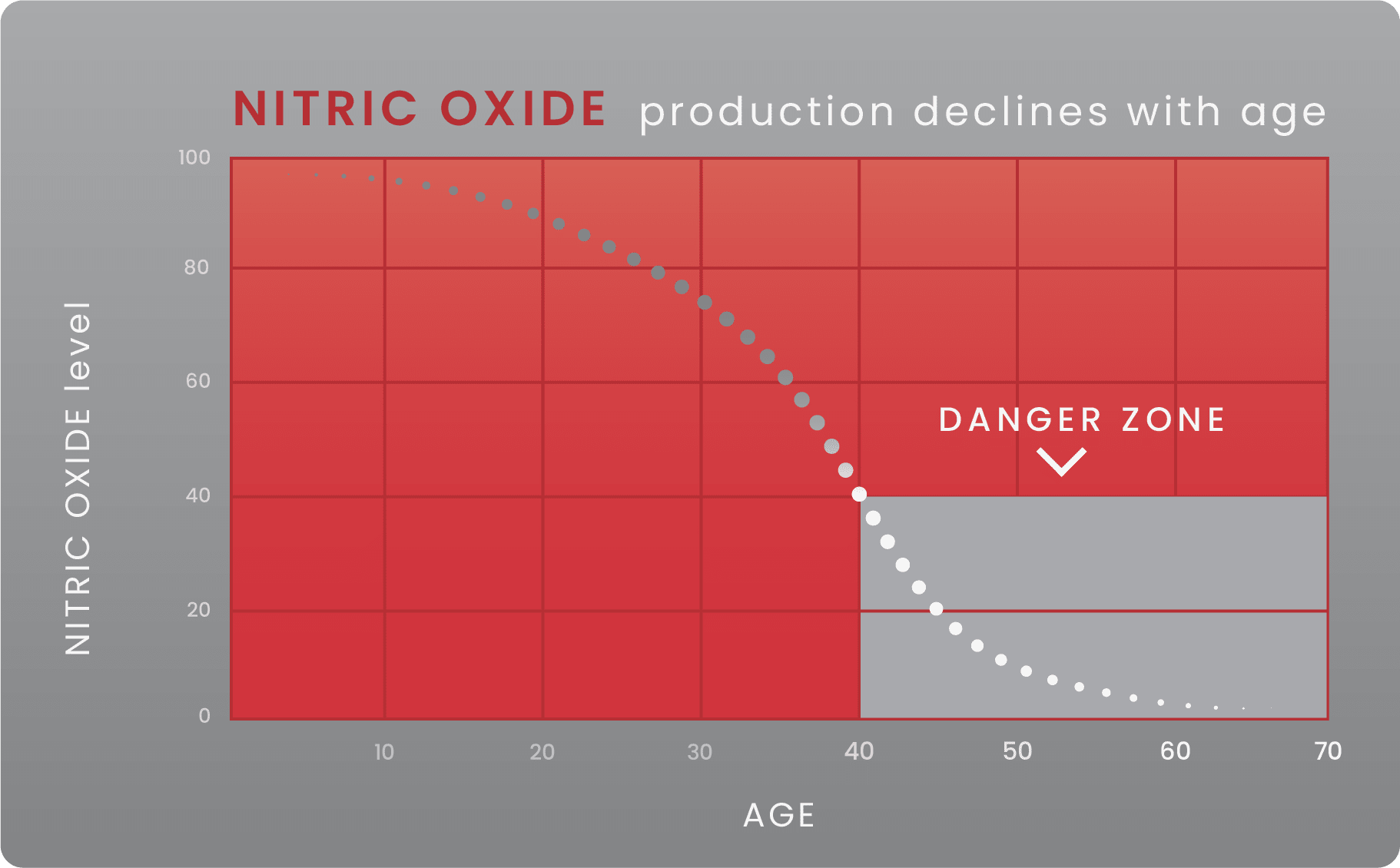 NITRIC OXIDE production declines with age

NITRIC OXIDE level

100
80
60
40
20
0

DANGER ZONE

10
20
30
40
50
60
70

AGE